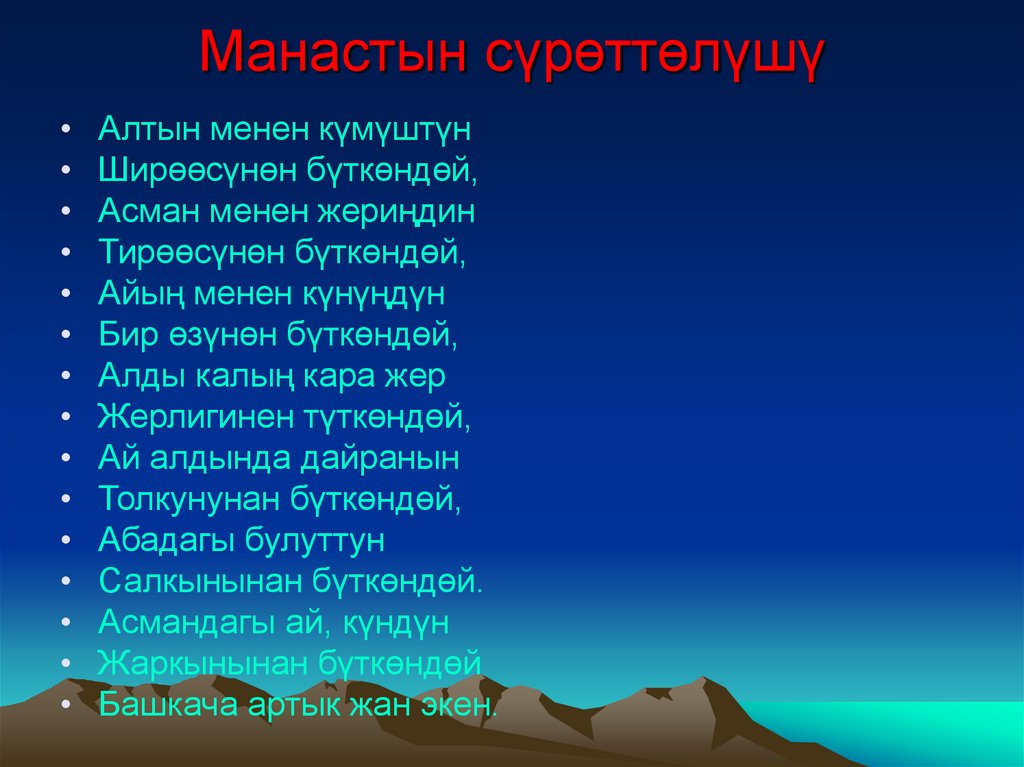 Манастын сүрөттөлүшү

• Алтын менен күмүштүн
• Ширөөсүнөн бүткөндөй,
• Асман менен жериңдин
• Тирөөсүнөн бүткөндөй,
• Айың менен күнүңдүн
• Бир өзүнөн бүткөндөй,
• Алды калың кара жер
• Жерлигинен түткөндөй,
• Ай алдында дайранын
• Толкунунан бүткөндөй,
• Абадагы булуттун
• Салкынынан бүткөндөй.
• Асмандагы ай, күндүн
• Жаркынынан бүткөндөй
• Башкача артык жан экен.